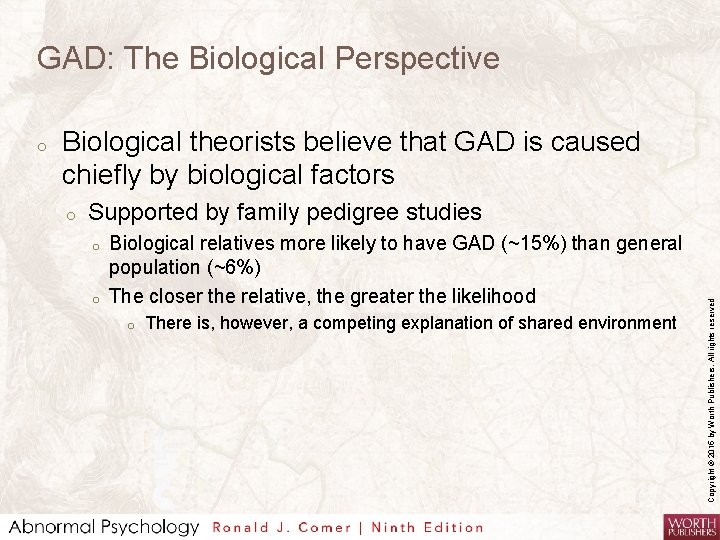 GAD: The Biological Perspective

o Biological theorists believe that GAD is caused chiefly by biological factors

o Supported by family pedigree studies

o Biological relatives more likely to have GAD (~15%) than general population (~6%)

o The closer the relative, the greater the likelihood

o There is, however, a competing explanation of shared environment

Copyright © 2016 by Worth Publishers. All rights reserved

Abnormal Psychology Ronald J. Comer | Ninth Edition

WORTH PUBLISHERS